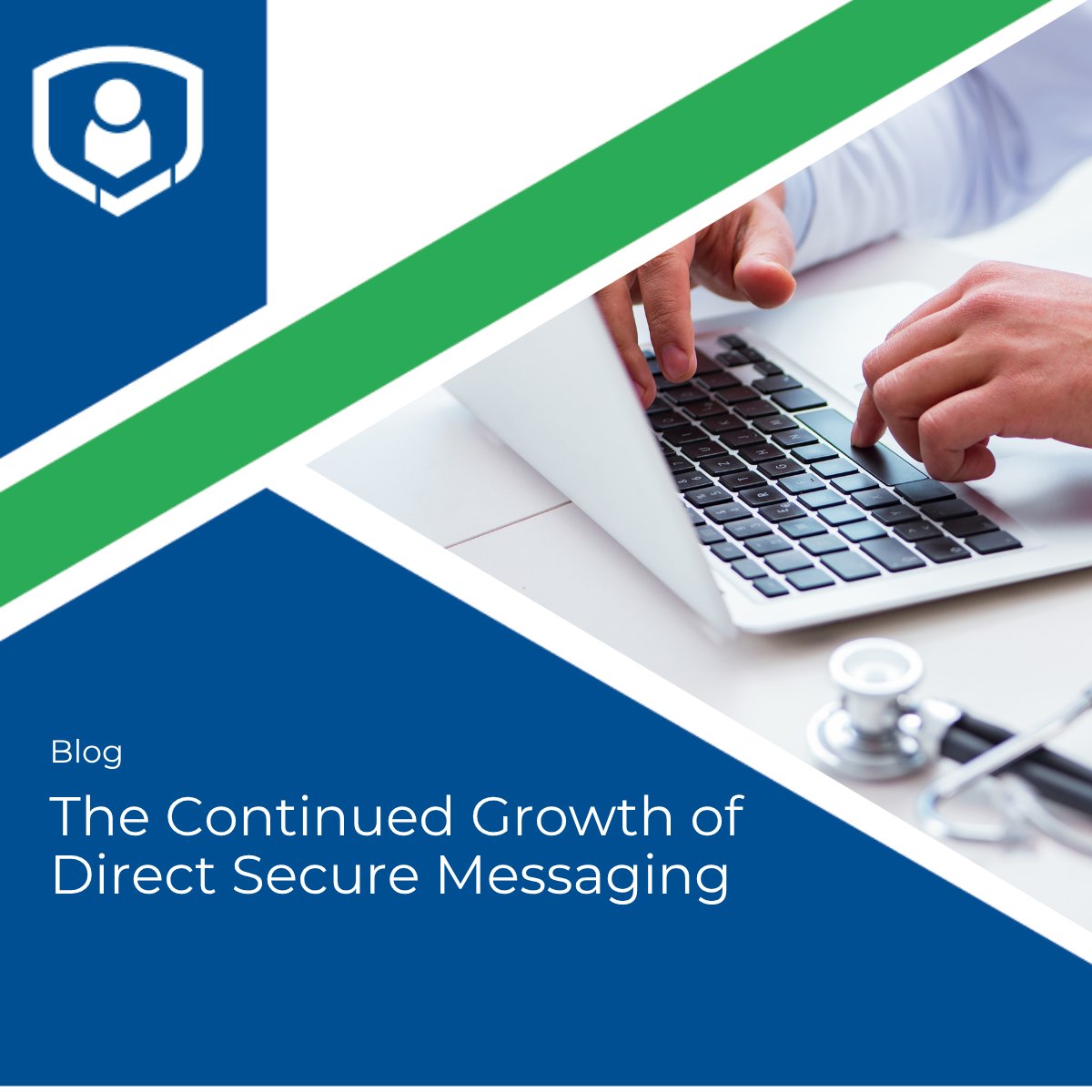 Blog

The Continued Growth of Direct Secure Messaging